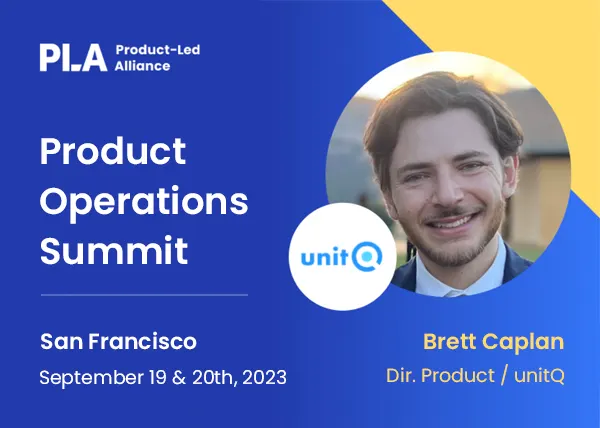 PLA Product-Led Alliance

Product Operations Summit

unitQ

San Francisco

September 19 & 20th, 2023

Brett Caplan

Dir. Product / unitQ